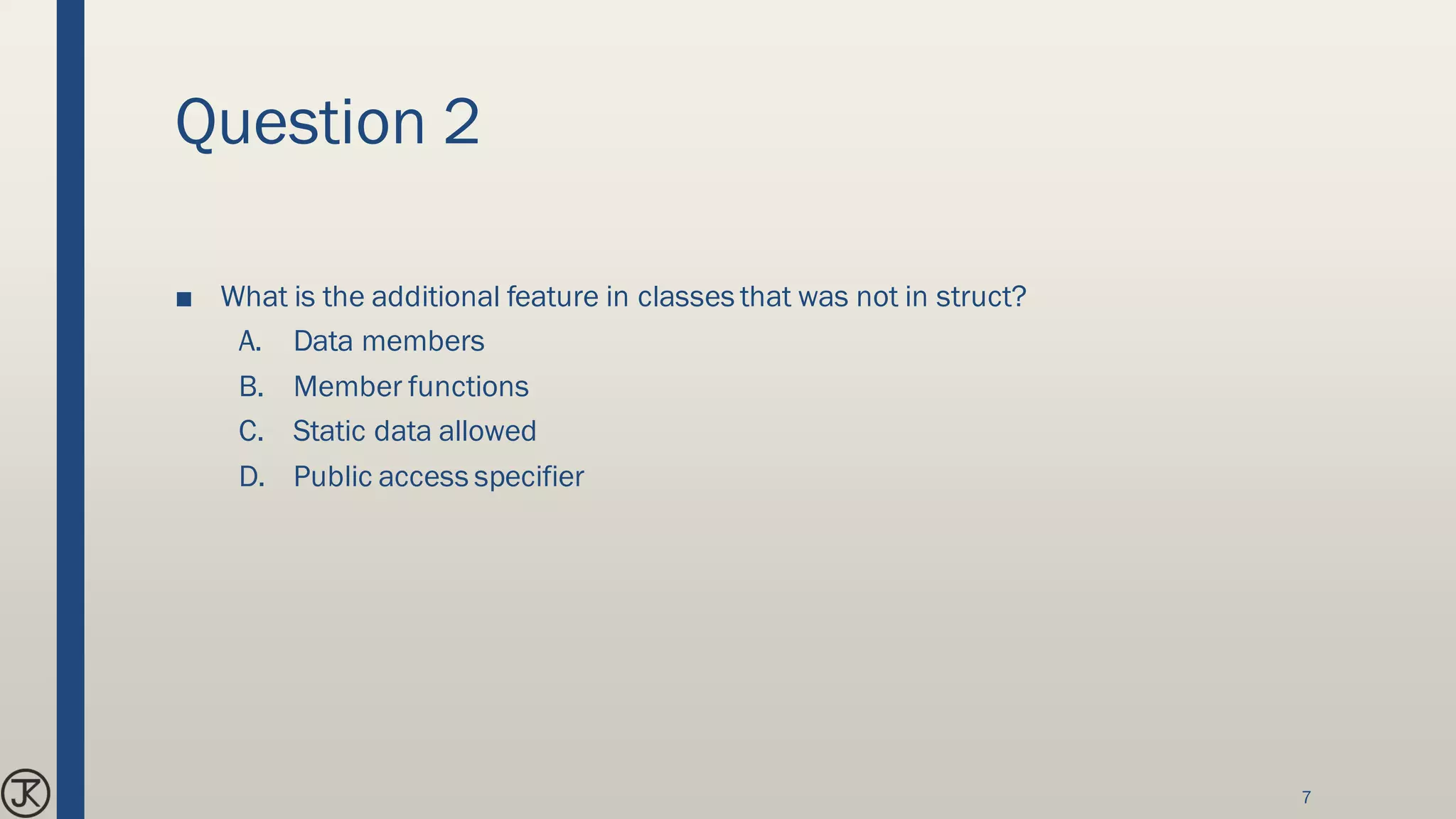 Question 2

■ What is the additional feature in classes that was not in struct?

A. Data members
B. Member functions
C. Static data allowed
D. Public access specifier

JK

7